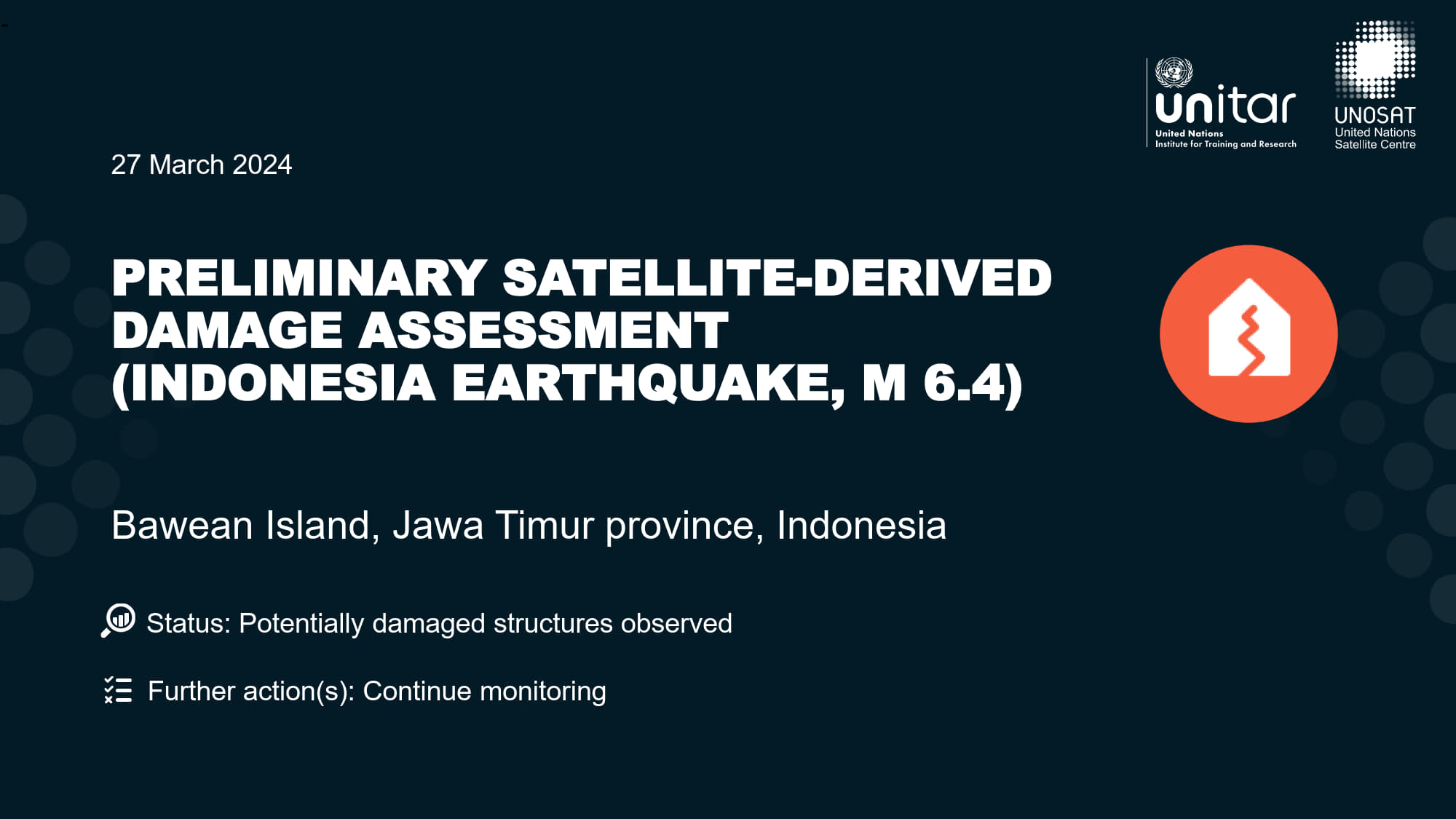 unitar
United Nations
Institute for Training and Research

UNOSAT
United Nations
Satellite Centre

27 March 2024

PRELIMINARY SATELLITE-DERIVED DAMAGE ASSESSMENT (INDONESIA EARTHQUAKE, M 6.4)

Bawean Island, Jawa Timur province, Indonesia

Status: Potentially damaged structures observed

Further action(s): Continue monitoring